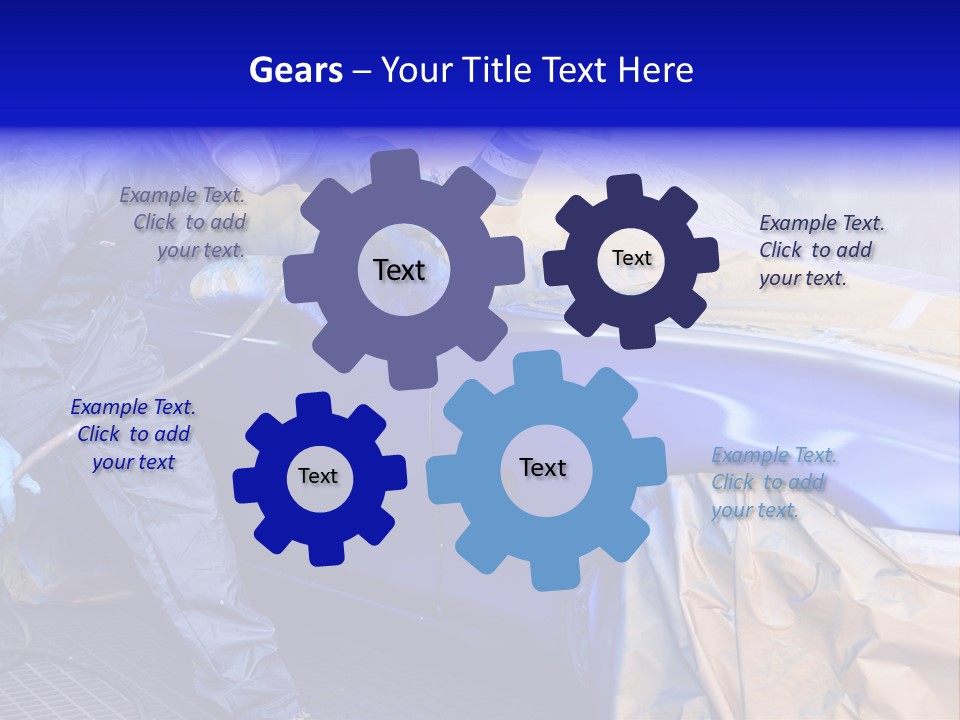 Gears – Your Title Text Here

Example Text. Click to add your text.

Text

Text

Example Text. Click to add your text.

Example Text. Click to add your text

Text

Text

Example Text. Click to add your text.